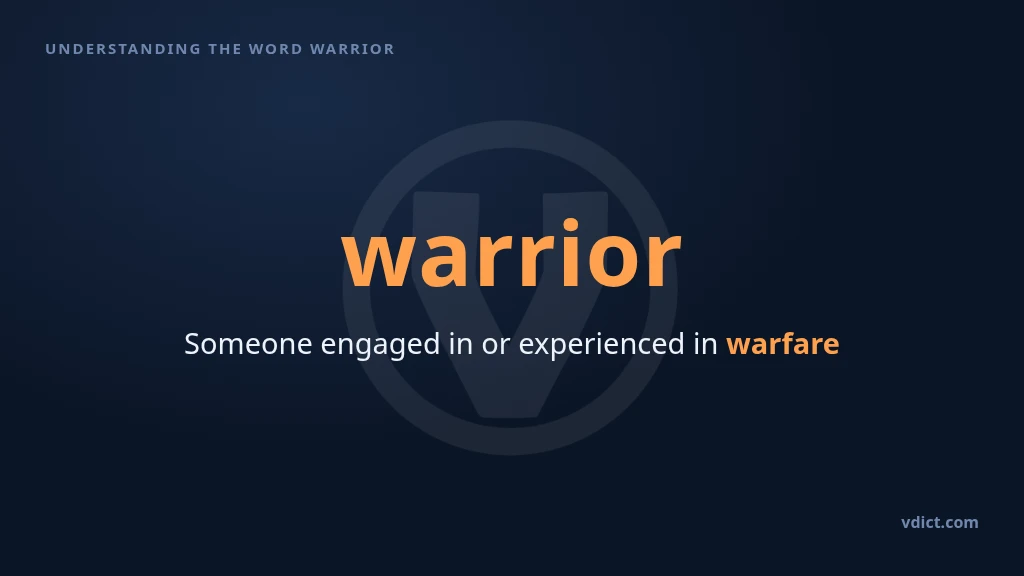 UNDERSTANDING THE WORD WARRIOR

warrior

Someone engaged in or experienced in warfare

vdict.com